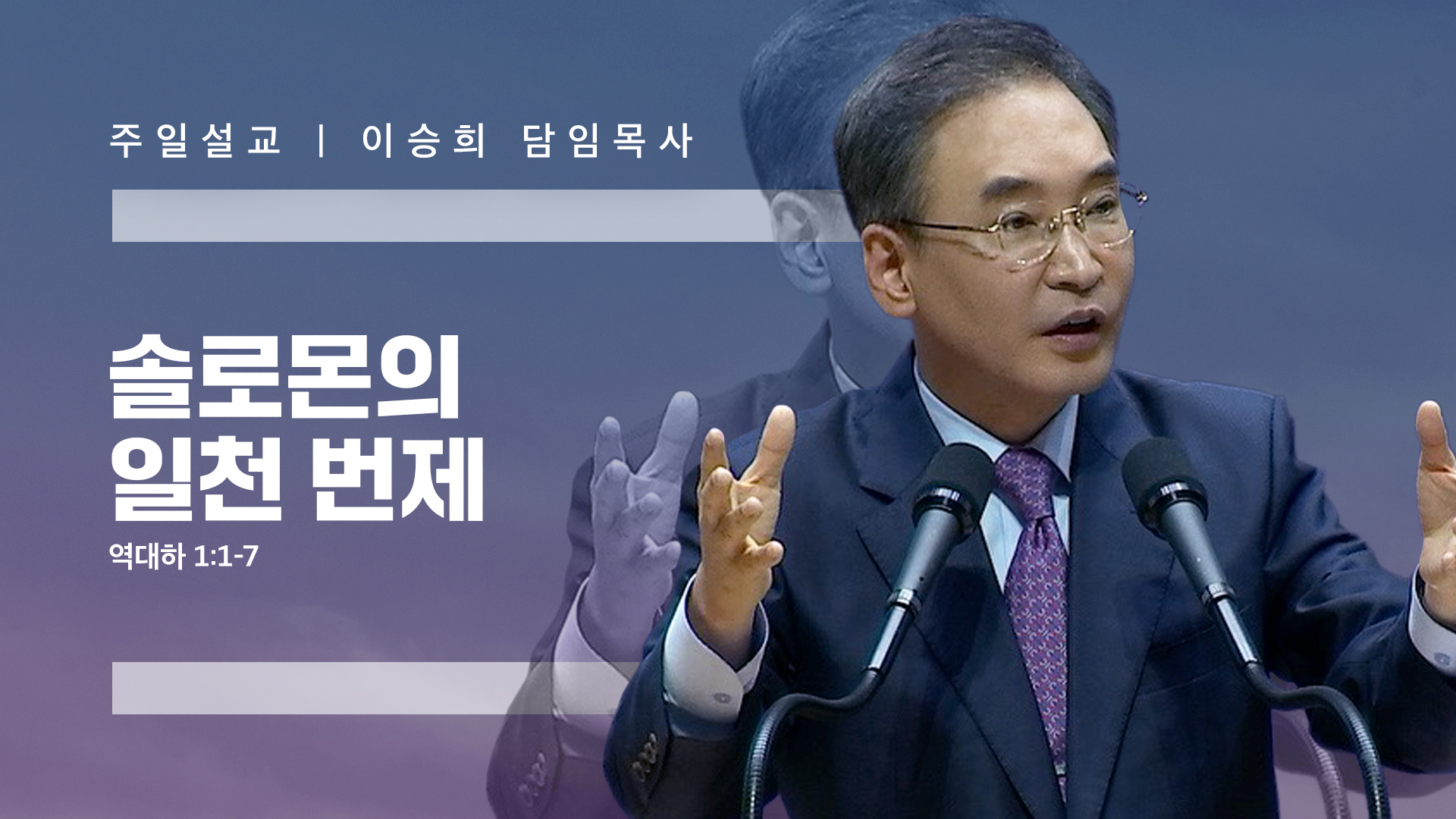 주일설교 | 이승희 담임목사

솔로몬의
일천 번제

역대하 1:1-7